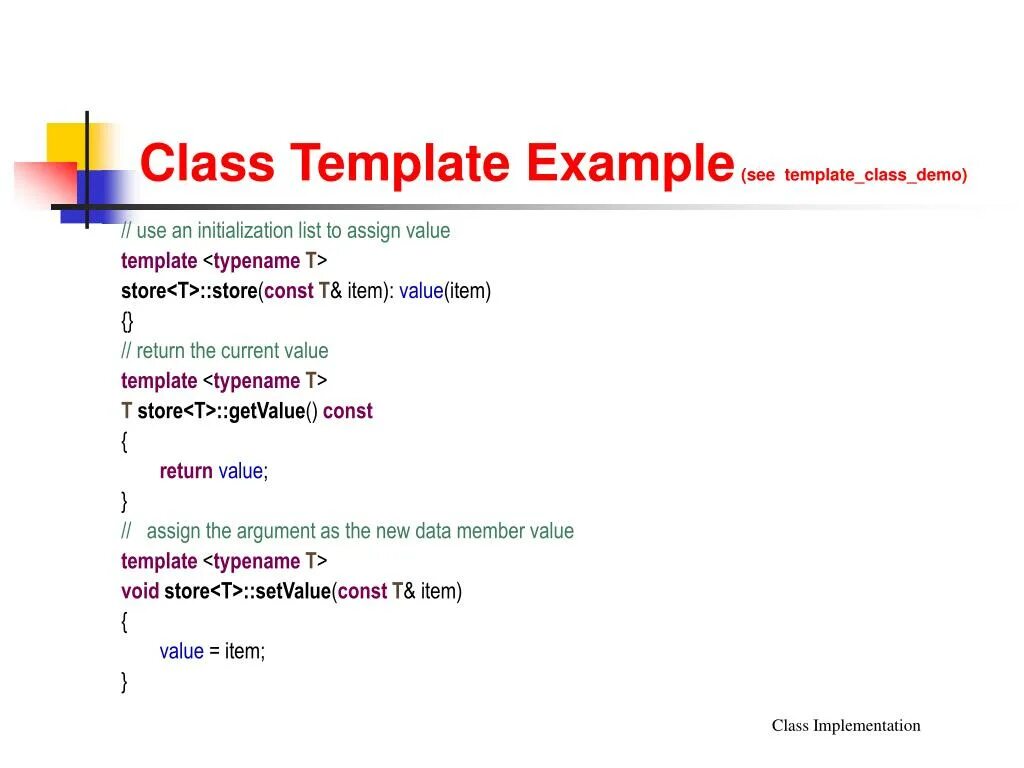 Class Template Example (see template_class_demo)

// use an initialization list to assign value
template <typename T>
store<T>::store(const T& item): value(item)
{}
// return the current value
template <typename T>
T store<T>::getValue() const
{
return value;
}
// assign the argument as the new data member value
template <typename T>
void store<T>::setValue(const T& item)
{
value = item;
}

Class Implementation